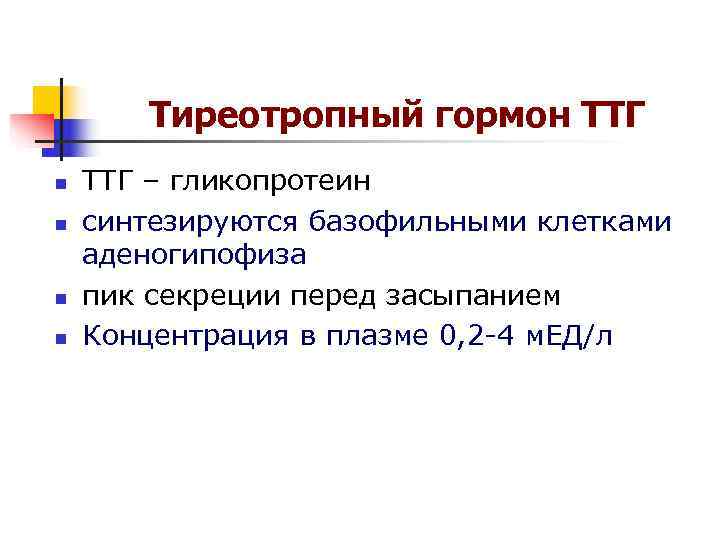 Тиреотропный гормон ТТГ

- ТТГ – гликопротеин
- синтезируются базофильными клетками аденогипофиза
- пик секреции перед засыпанием
- Концентрация в плазме 0,2-4 мЕД/л